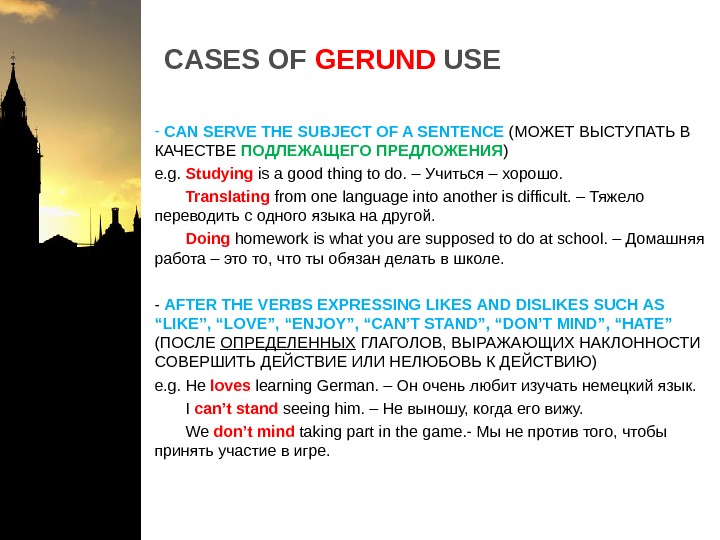 CASES OF GERUND USE

- CAN SERVE THE SUBJECT OF A SENTENCE (МОЖЕТ ВЫСТУПАТЬ В КАЧЕСТВЕ ПОДЛЕЖАЩЕГО ПРЕДЛОЖЕНИЯ)

e.g. Studying is a good thing to do. – Учиться – хорошо.

Translating from one language into another is difficult. – Тяжело переводить с одного языка на другой.

Doing homework is what you are supposed to do at school. – Домашняя работа – это то, что ты обязан делать в школе.

- AFTER THE VERBS EXPRESSING LIKES AND DISLIKES SUCH AS “LIKE”, “LOVE”, “ENJOY”, “CAN’T STAND”, “DON’T MIND”, “HATE” (ПОСЛЕ ОПРЕДЕЛЕННЫХ ГЛАГОЛОВ, ВЫРАЖАЮЩИХ НАКЛОННОСТИ СОВЕРШИТЬ ДЕЙСТВИЕ ИЛИ НЕЛЮБОВЬ К ДЕЙСТВИЮ)

e.g. He loves learning German. – Он очень любит изучать немецкий язык.

I can’t stand seeing him. – Не выношу, когда его вижу.

We don’t mind taking part in the game.- Мы не против того, чтобы принять участие в игре.